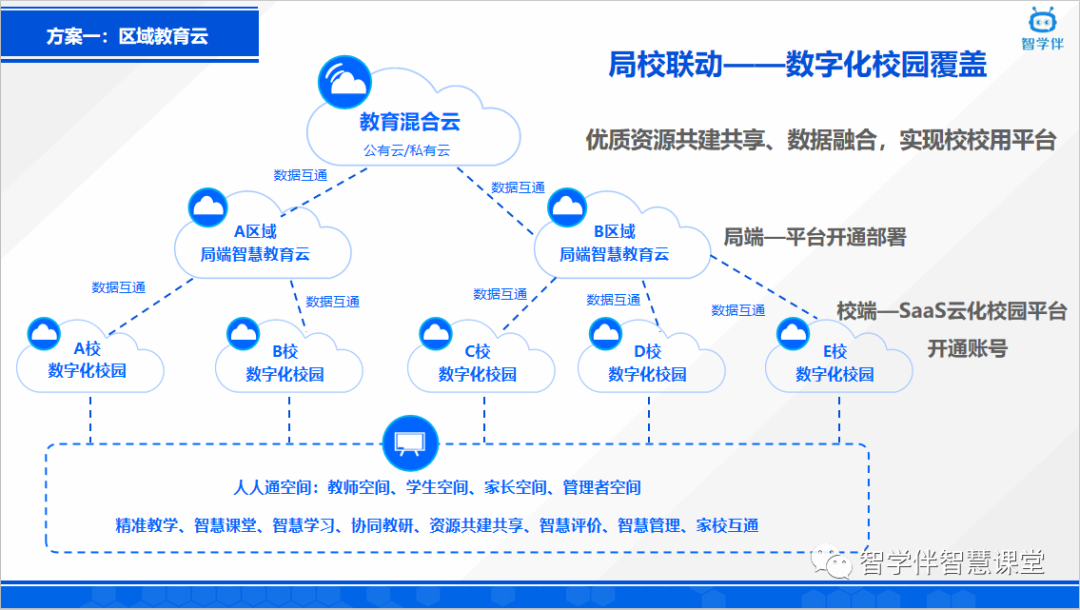 方案一：区域教育云

智学伴

局校联动——数字化校园覆盖

优质资源共建共享、数据融合，实现校校用平台

教育混合云
公有云/私有云

数据互通

数据互通

A区域
局端智慧教育云

B区域
局端智慧教育云

局端—平台开通部署

数据互通

数据互通

数据互通

数据互通

数据互通

校端—SaaS云化校园平台
开通账号

A校
数字化校园

B校
数字化校园

C校
数字化校园

D校
数字化校园

E校
数字化校园

人人通空间：教师空间、学生空间、家长空间、管理者空间

精准教学、智慧课堂、智慧学习、协同教研、资源共建共享、智慧评价、智慧管理、家校互通

智学伴智慧课堂